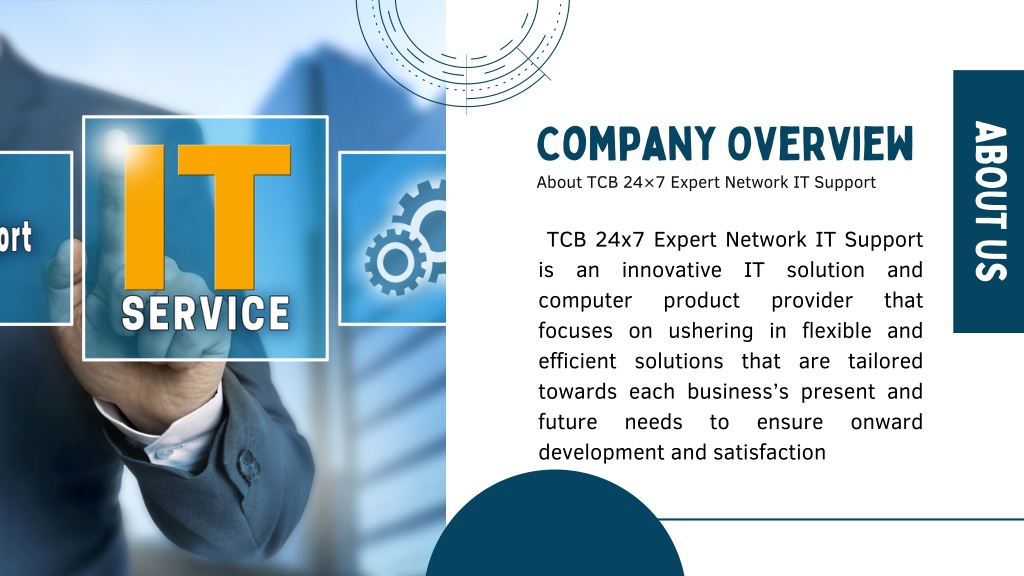 ort

IT
SERVICE

COMPANY OVERVIEW

About TCB 24×7 Expert Network IT Support

TCB 24x7 Expert Network IT Support is an innovative IT solution and computer product provider that focuses on ushering in flexible and efficient solutions that are tailored towards each business's present and future needs to ensure onward development and satisfaction

ABOUT US